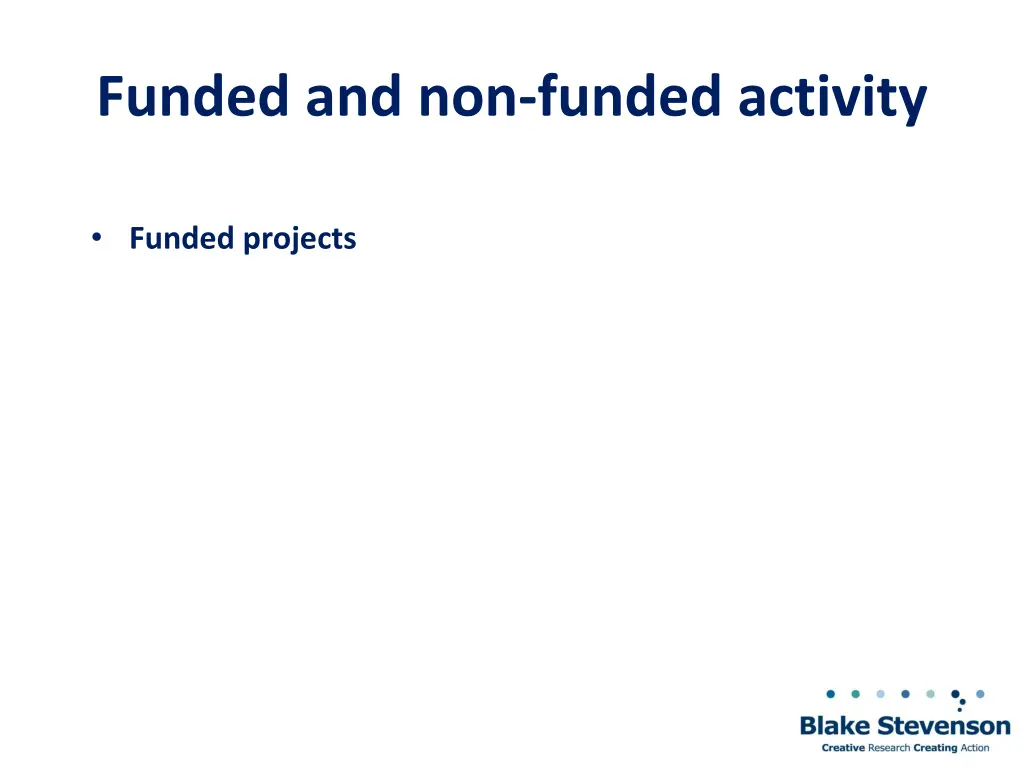 Funded and non-funded activity

• Funded projects

Blake Stevenson
Creative Research Creating Action